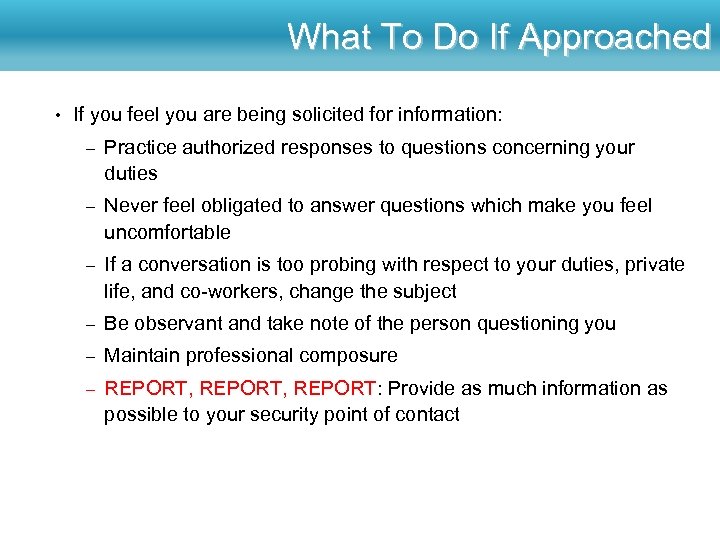 What To Do If Approached

• If you feel you are being solicited for information:

– Practice authorized responses to questions concerning your duties

– Never feel obligated to answer questions which make you feel uncomfortable

– If a conversation is too probing with respect to your duties, private life, and co-workers, change the subject

– Be observant and take note of the person questioning you

– Maintain professional composure

– REPORT, REPORT, REPORT: Provide as much information as possible to your security point of contact